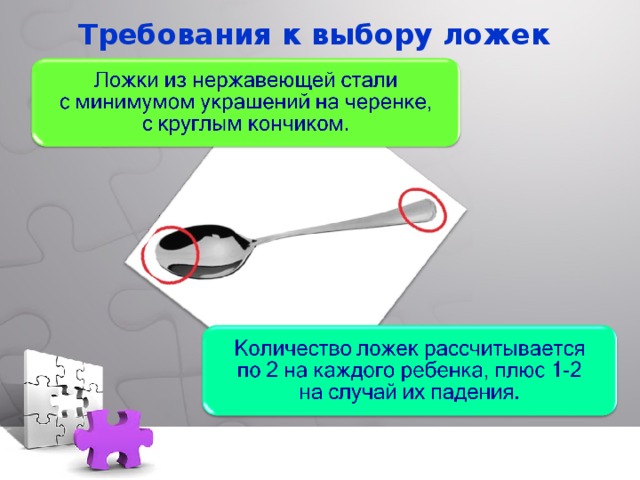 Требования к выбору ложек

Ложки из нержавеющей стали с минимумом украшений на черенке, с круглым кончиком.

Количество ложек рассчитывается по 2 на каждого ребенка, плюс 1-2 на случай их падения.